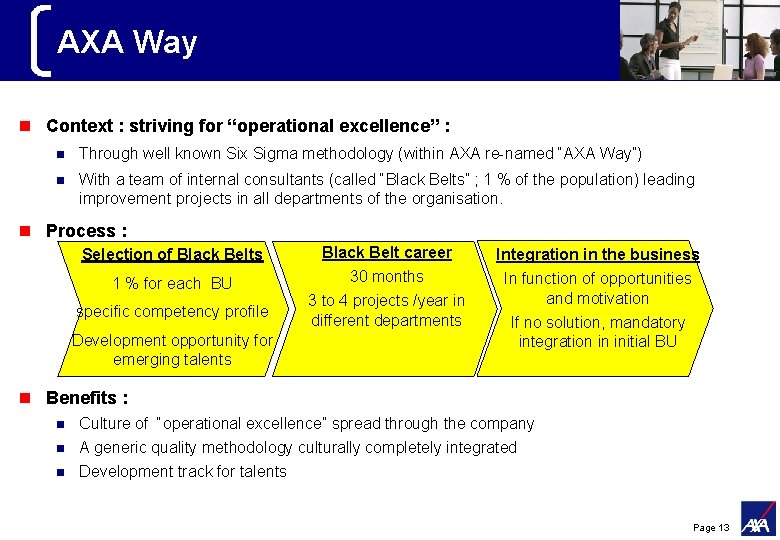 AXA Way

Context : striving for “operational excellence” :

Through well known Six Sigma methodology (within AXA re-named "AXA Way")

With a team of internal consultants (called "Black Belts" ; 1 % of the population) leading improvement projects in all departments of the organisation.

Process :

Selection of Black Belts
1 % for each BU
specific competency profile
Development opportunity for emerging talents

Black Belt career
30 months
3 to 4 projects /year in different departments

Integration in the business
In function of opportunities and motivation
If no solution, mandatory integration in initial BU

Benefits :

Culture of "operational excellence" spread through the company

A generic quality methodology culturally completely integrated

Development track for talents

Page 13

AXA